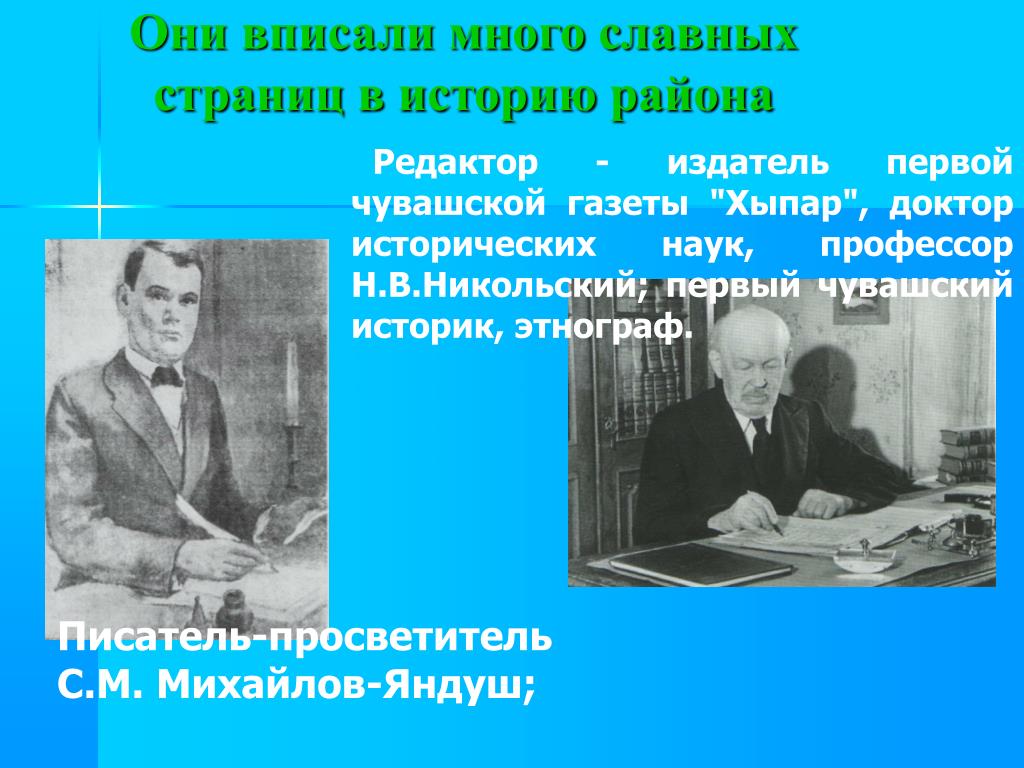 Они вписали много славных страниц в историю района

Редактор - издатель первой чувашской газеты "Хыпар", доктор исторических наук, профессор Н.В.Никольский; первый чувашский историк, этнограф.

Писатель-просветитель С.М. Михайлов-Яндуш;